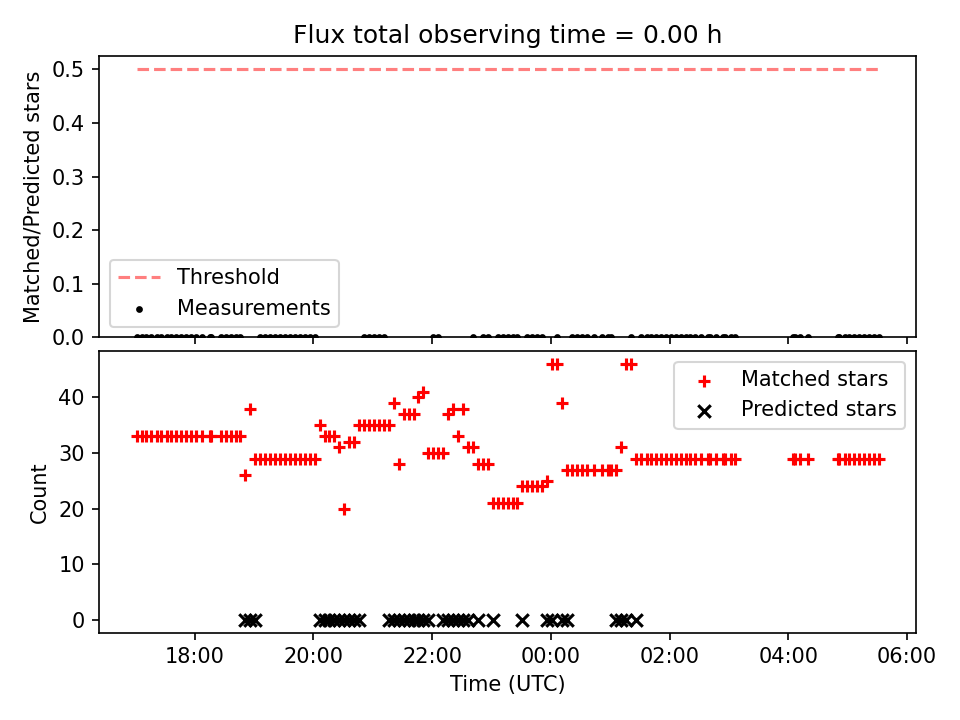 Flux total observing time = 0.00 h

Matched/Predicted stars

0.5
0.4
0.3
0.2
0.1
0.0

Threshold
Measurements

Count

40
30
20
10
0

Matched stars
Predicted stars

18:00
20:00
22:00
00:00
02:00
04:00
06:00

Time (UTC)